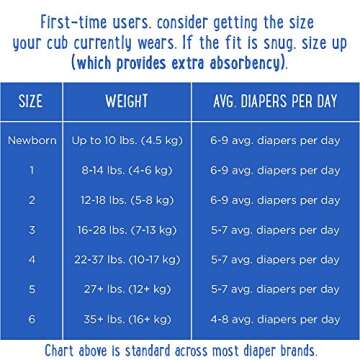 First-time users. consider getting the size your cub currently wears. If the fit is snug. size up (which provides extra absorbency).

| SIZE | WEIGHT | AVG. DIAPERS PER DAY |
|---|---|---|
| Newborn | Up to 10 lbs. (4.5 kg) | 6-9 avg. diapers per day |
| 1 | 8-14 lbs. (4-6 kg) | 6-9 avg. diapers per day |
| 2 | 12-18 lbs. (5-8 kg) | 6-9 avg. diapers per day |
| 3 | 16-28 lbs. (7-13 kg) | 5-7 avg. diapers per day |
| 4 | 22-37 lbs. (10-17 kg) | 5-7 avg. diapers per day |
| 5 | 27+ lbs. (12+ kg) | 5-7 avg. diapers per day |
| 6 | 35+ lbs. (16+ kg) | 4-8 avg. diapers per day |

Chart above is standard across most diaper brands.